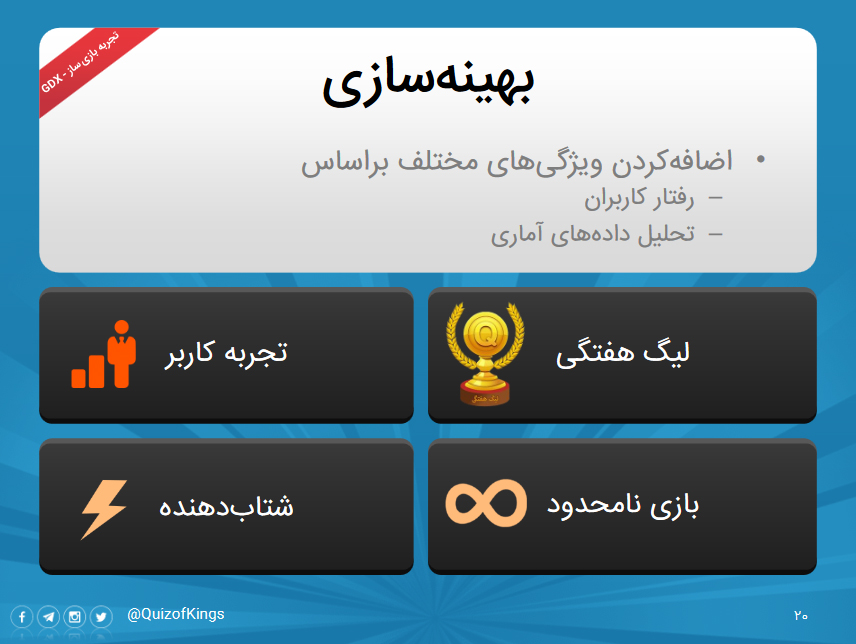 تجربه بازی‌ساز - GDX

بهینه‌سازی

• اضافه‌کردن ویژگی‌های مختلف براساس
– رفتار کاربران
– تحلیل داده‌های آماری

لیگ هفتگی

تجربه کاربر

بازی نامحدود

شتاب‌دهنده

@QuizofKings

۲۰